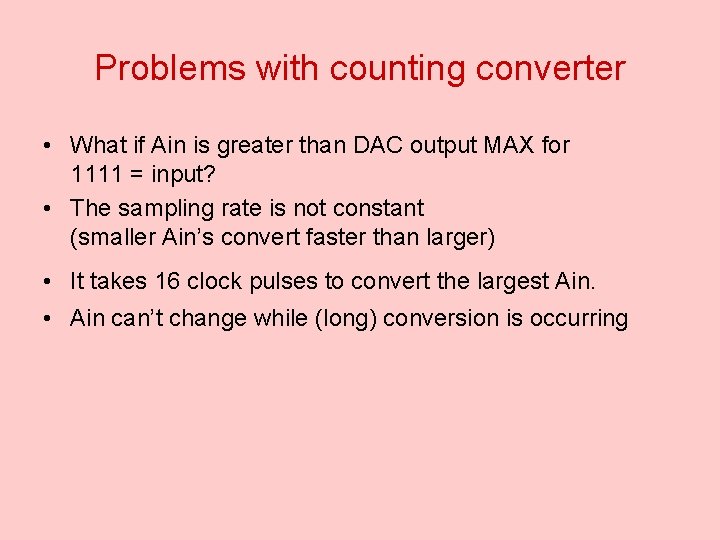 Problems with counting converter

• What if Ain is greater than DAC output MAX for 1111 = input?
• The sampling rate is not constant (smaller Ain’s convert faster than larger)
• It takes 16 clock pulses to convert the largest Ain.
• Ain can’t change while (long) conversion is occurring